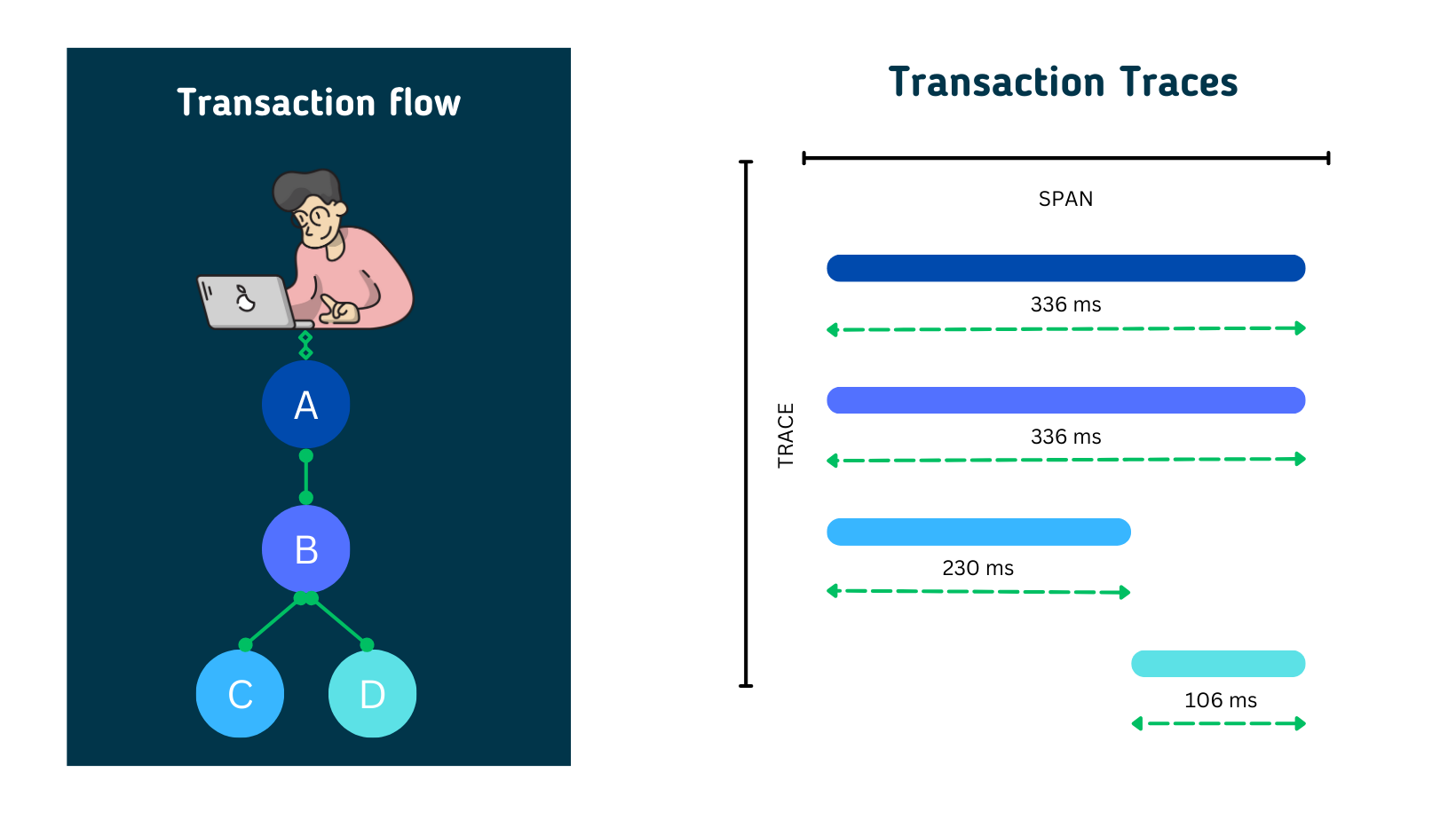 Transaction flow

A

B

C

D

Transaction Traces

SPAN

TRACE

336 ms

336 ms

230 ms

106 ms